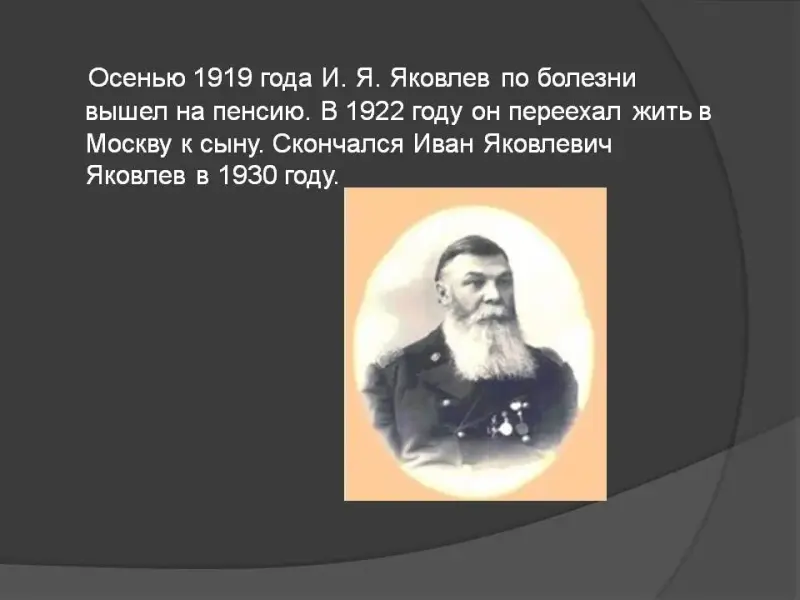 Осенью 1919 года И. Я. Яковлев по болезни вышел на пенсию. В 1922 году он переехал жить в Москву к сыну. Скончался Иван Яковлевич Яковлев в 1930 году.